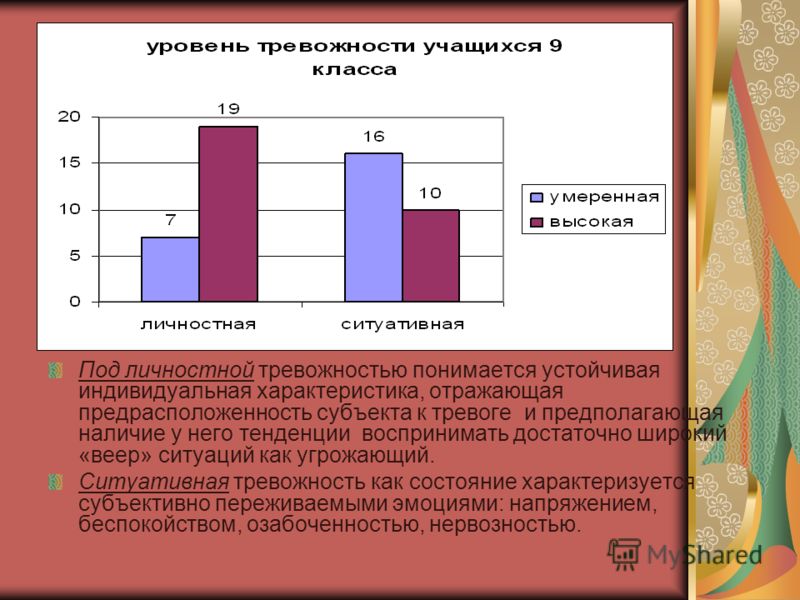 уровень тревожности учащихся 9 класса

20
15
10
5
0

7
19
16
10

личностная
ситуативная

умеренная
высокая

Под личностной тревожностью понимается устойчивая индивидуальная характеристика, отражающая предрасположенность субъекта к тревоге и предполагающая наличие у него тенденции воспринимать достаточно широкий «веер» ситуаций как угрожающий.

Ситуативная тревожность как состояние характеризуется субъективно переживаемыми эмоциями: напряжением, беспокойством, озабоченностью, нервозностью.

MyShared